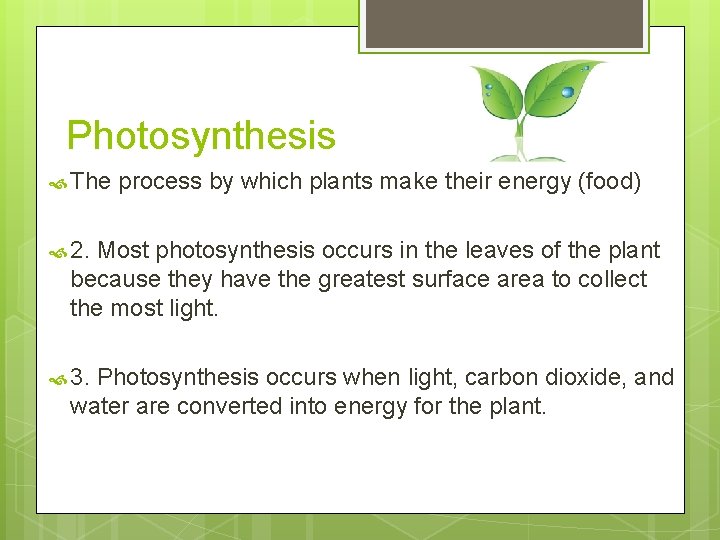 Photosynthesis

The process by which plants make their energy (food)

2. Most photosynthesis occurs in the leaves of the plant because they have the greatest surface area to collect the most light.

3. Photosynthesis occurs when light, carbon dioxide, and water are converted into energy for the plant.